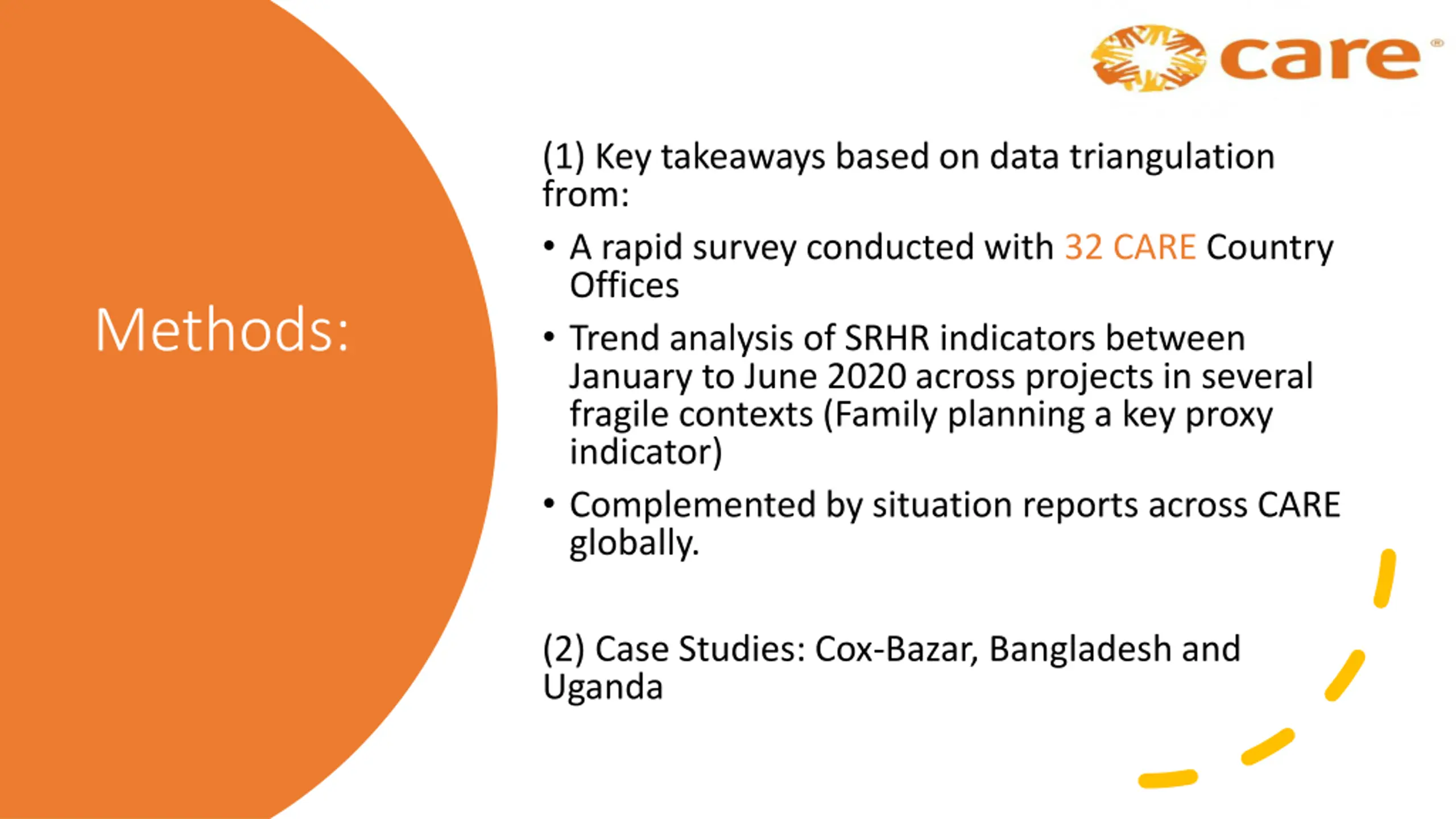 care®

Methods:

(1) Key takeaways based on data triangulation from:

• A rapid survey conducted with 32 CARE Country Offices

• Trend analysis of SRHR indicators between January to June 2020 across projects in several fragile contexts (Family planning a key proxy indicator)

• Complemented by situation reports across CARE globally.

(2) Case Studies: Cox-Bazar, Bangladesh and Uganda